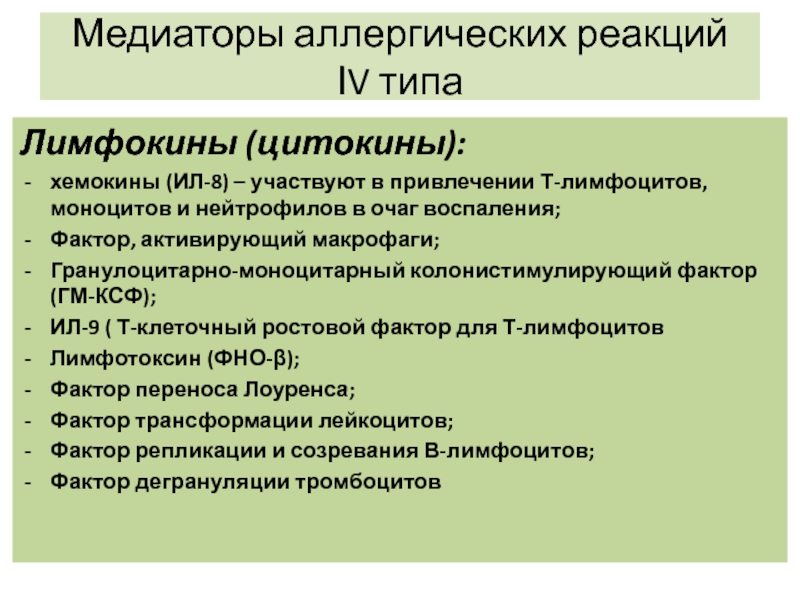 Медиаторы аллергических реакций IV типа

Лимфокины (цитокины):

- хемокины (ИЛ-8) – участвуют в привлечении Т-лимфоцитов, моноцитов и нейтрофилов в очаг воспаления;
- Фактор, активирующий макрофаги;
- Гранулоцитарно-моноцитарный колонистимулирующий фактор (ГМ-КСФ);
- ИЛ-9 ( Т-клеточный ростовой фактор для Т-лимфоцитов
- Лимфотоксин (ФНО-β);
- Фактор переноса Лоуренса;
- Фактор трансформации лейкоцитов;
- Фактор репликации и созревания В-лимфоцитов;
- Фактор дегрануляции тромбоцитов